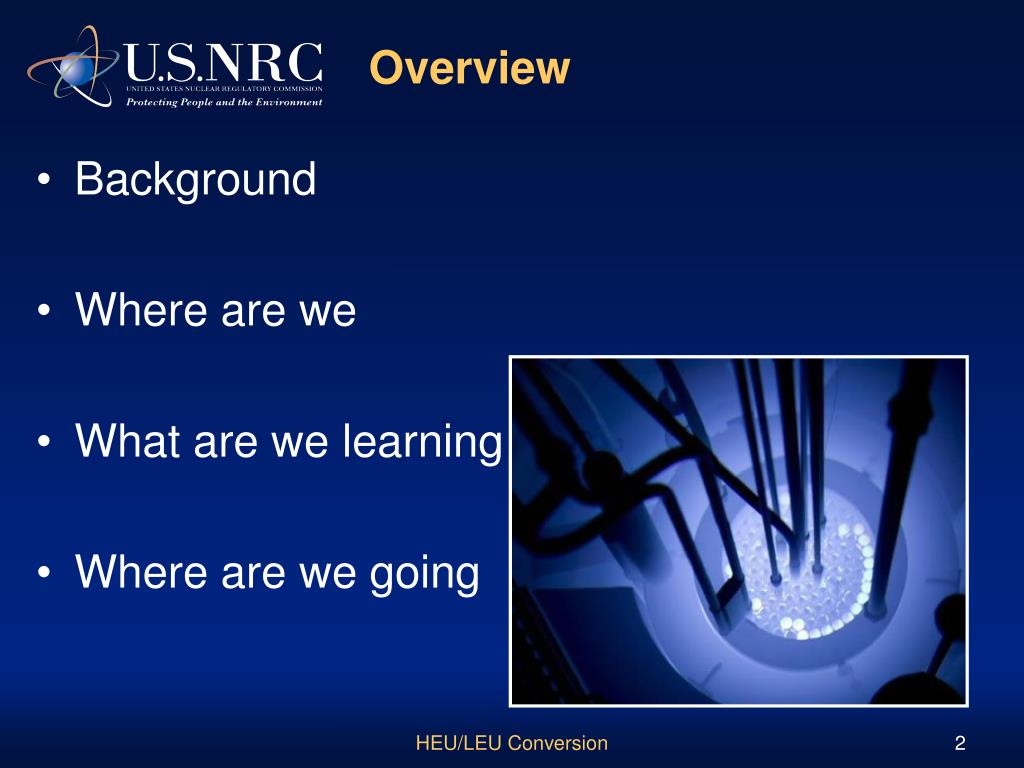 U.S.NRC
UNITED STATES NUCLEAR REGULATORY COMMISSION
Protecting People and the Environment

Overview

• Background

• Where are we

• What are we learning

• Where are we going

HEU/LEU Conversion

2